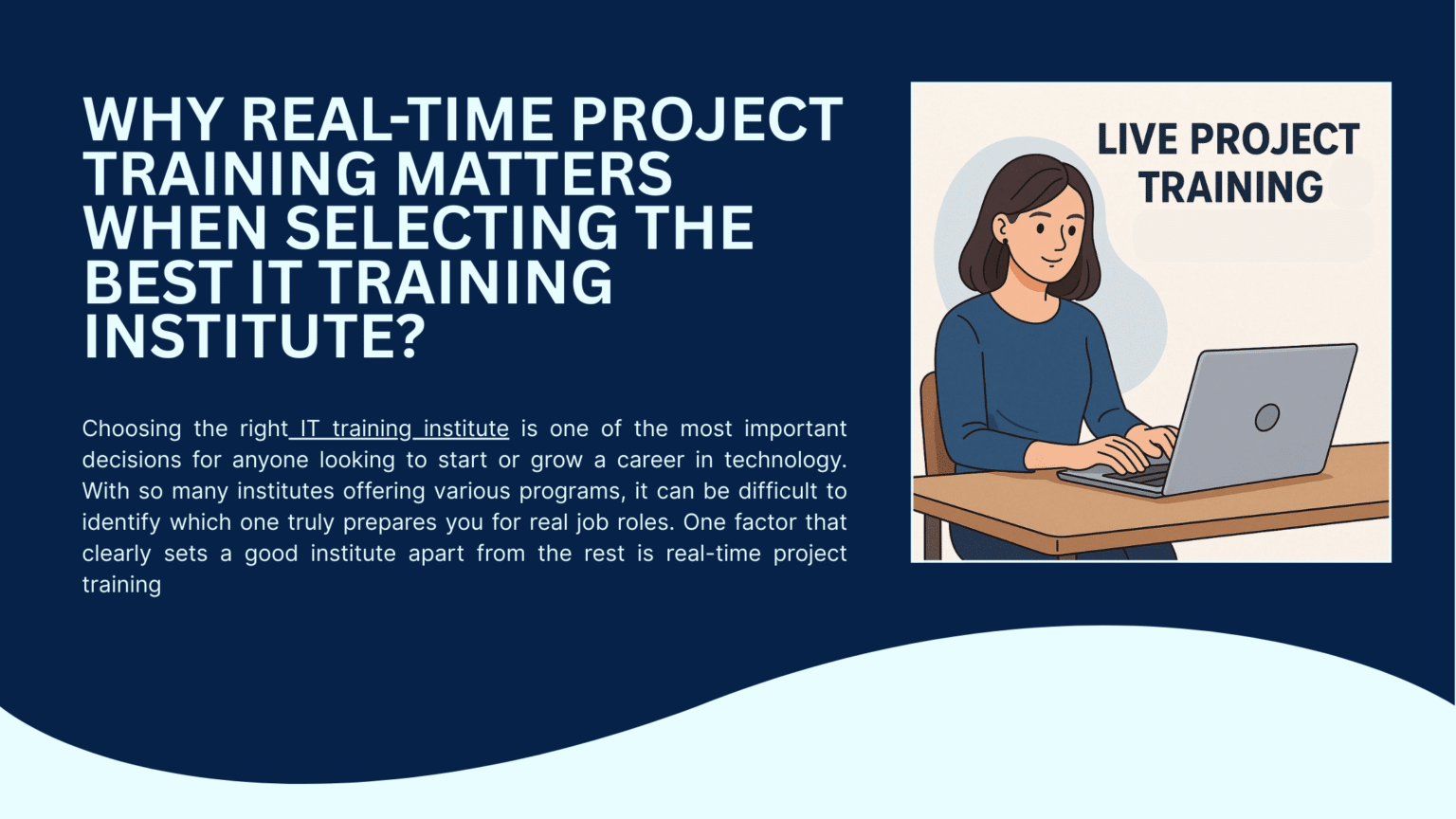 WHY REAL-TIME PROJECT TRAINING MATTERS WHEN SELECTING THE BEST IT TRAINING INSTITUTE?

Choosing the right IT training institute is one of the most important decisions for anyone looking to start or grow a career in technology. With so many institutes offering various programs, it can be difficult to identify which one truly prepares you for real job roles. One factor that clearly sets a good institute apart from the rest is real-time project training

LIVE PROJECT TRAINING